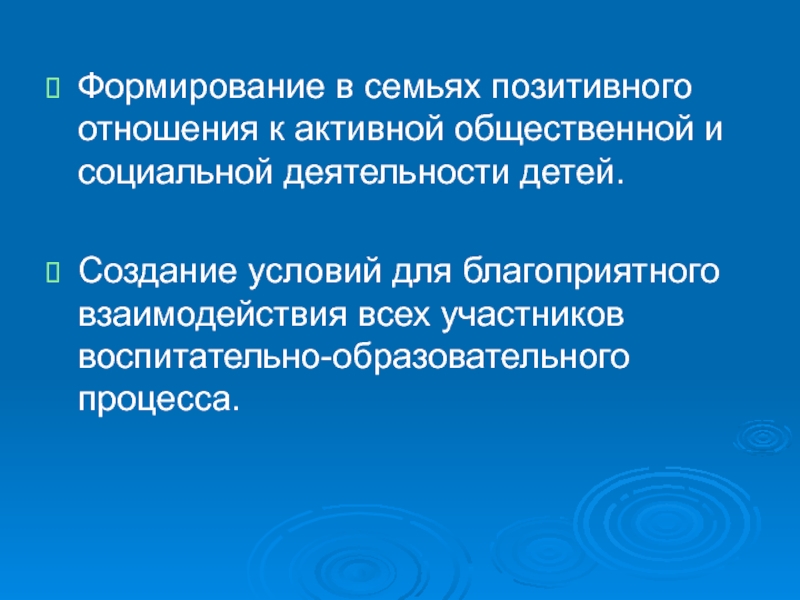 Формирование в семьях позитивного отношения к активной общественной и социальной деятельности детей.

Создание условий для благоприятного взаимодействия всех участников воспитательно-образовательного процесса.